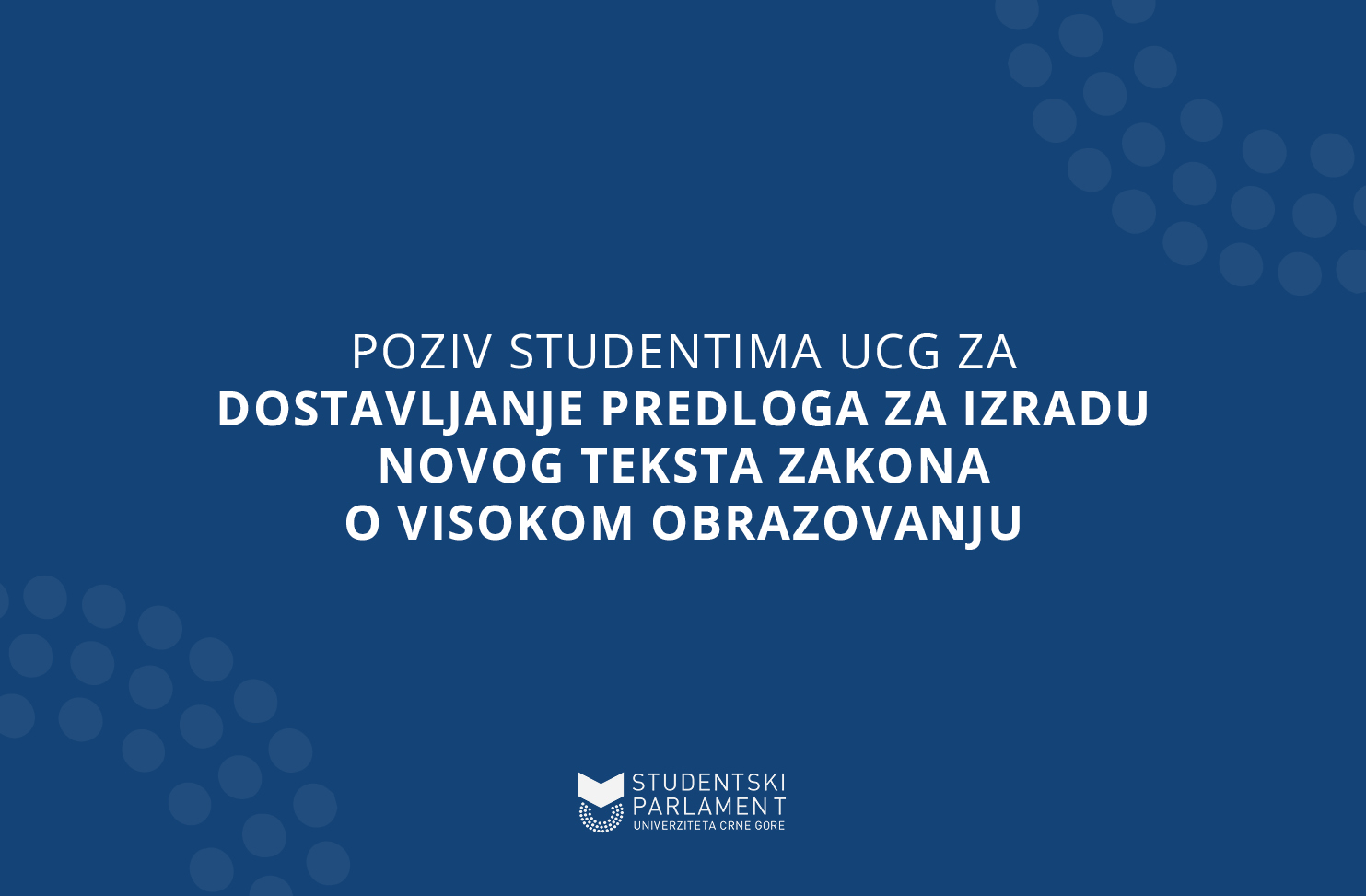 POZIV STUDENTIMA UCG ZA
DOSTAVLJANJE PREDLOGA ZA IZRADU
NOVOG TEKSTA ZAKONA
O VISOKOM OBRAZOVANJU

STUDENTSKI
PARLAMENT
UNIVERZITETA CRNE GORE